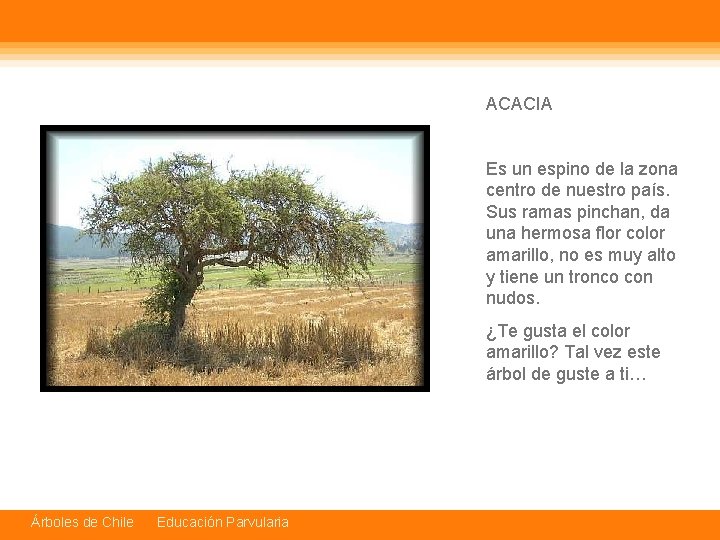 ACACIA

Es un espino de la zona centro de nuestro país. Sus ramas pinchan, da una hermosa flor color amarillo, no es muy alto y tiene un tronco con nudos.

¿Te gusta el color amarillo? Tal vez este árbol de guste a ti…

Árboles de Chile Educación Parvularia